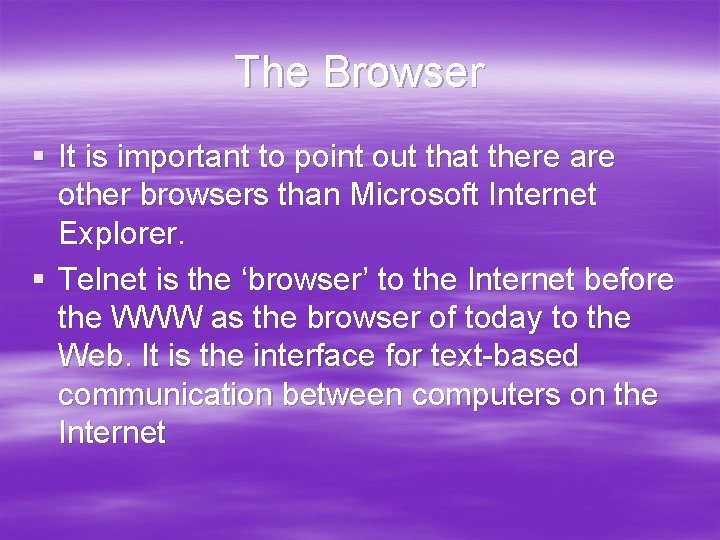 The Browser

▪ It is important to point out that there are other browsers than Microsoft Internet Explorer.

▪ Telnet is the ‘browser’ to the Internet before the WWW as the browser of today to the Web. It is the interface for text-based communication between computers on the Internet